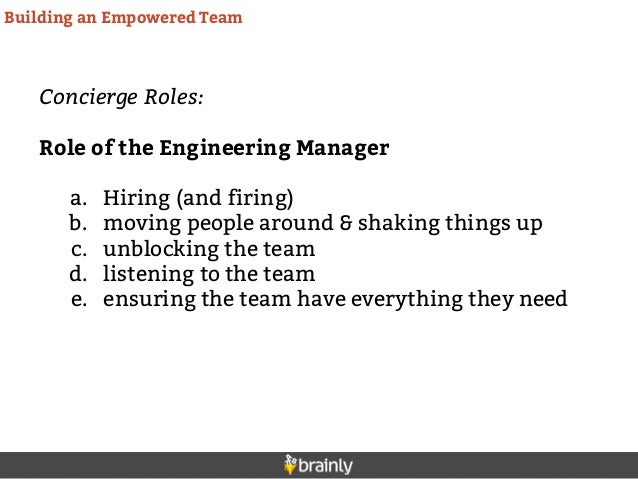 Building an Empowered Team

Concierge Roles:

Role of the Engineering Manager

a. Hiring (and firing)
b. moving people around & shaking things up
c. unblocking the team
d. listening to the team
e. ensuring the team have everything they need

brainly